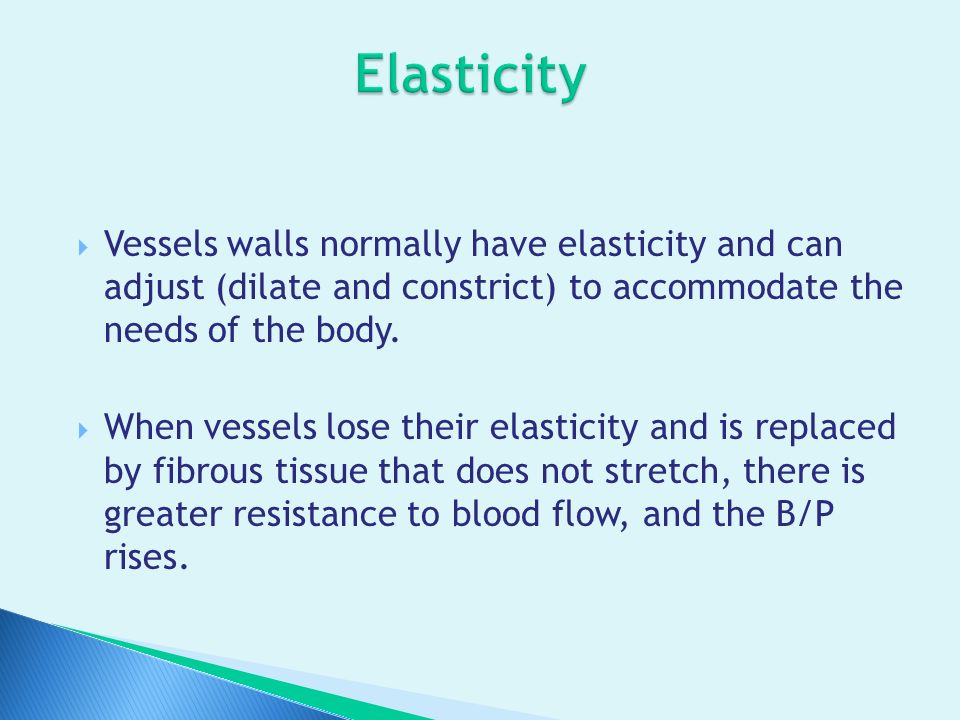 Elasticity

Vessels walls normally have elasticity and can adjust (dilate and constrict) to accommodate the needs of the body.

When vessels lose their elasticity and is replaced by fibrous tissue that does not stretch, there is greater resistance to blood flow, and the B/P rises.